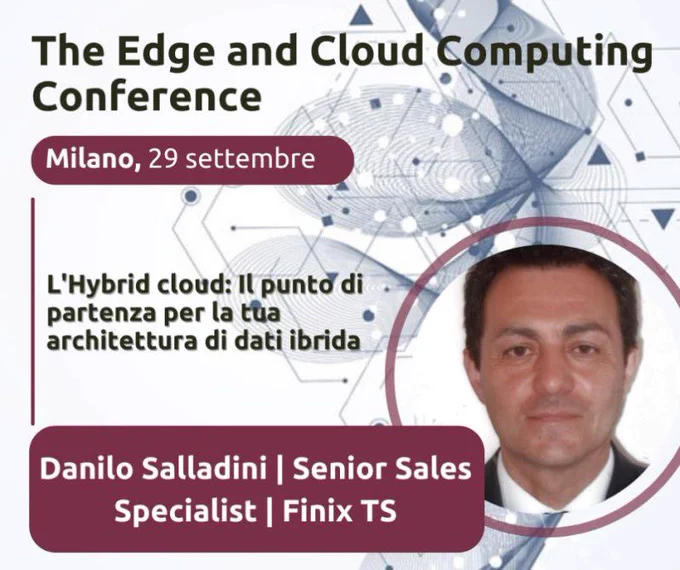 The Edge and Cloud Computing Conference

Milano, 29 settembre

L'Hybrid cloud: Il punto di partenza per la tua architettura di dati ibrida

Danilo Salladini | Senior Sales Specialist | Finix TS